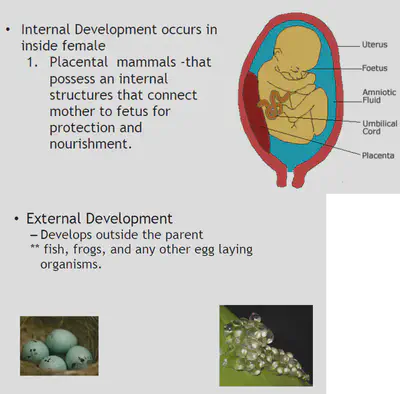 • Internal Development occurs in inside female
1. Placental mammals -that possess an internal structures that connect mother to fetus for protection and nourishment.

Uterus
Foetus
Amniotic Fluid
Umbilical Cord
Placenta

• External Development
– Develops outside the parent
** fish, frogs, and any other egg laying organisms.